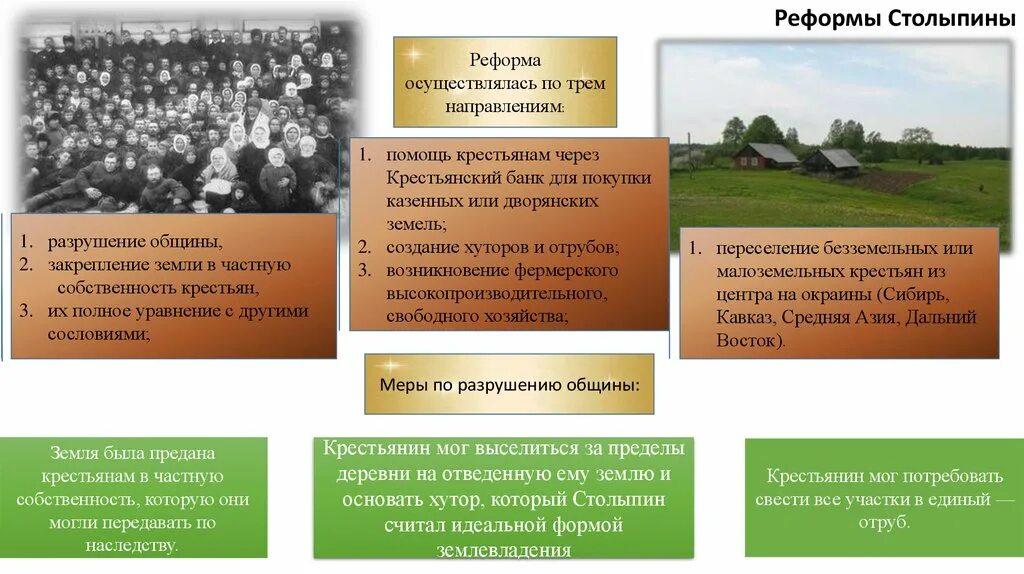 Реформы Столыпины

Реформа осуществлялась по трем направлениям:

1. разрушение общины,
2. закрепление земли в частную собственность крестьян,
3. их полное уравнение с другими сословиями;

1. помощь крестьянам через Крестьянский банк для покупки казенных или дворянских земель;
2. создание хуторов и отрубов;
3. возникновение фермерского высокопроизводительного, свободного хозяйства;

1. переселение безземельных или малоземельных крестьян из центра на окраины (Сибирь, Кавказ, Средняя Азия, Дальний Восток).

Меры по разрушению общины:

Земля была предана крестьянам в частную собственность, которую они могли передавать по наследству.

Крестьянин мог выселиться за пределы деревни на отведенную ему землю и основать хутор, который Столыпин считал идеальной формой землевладения

Крестьянин мог потребовать свести все участки в единый — отруб.